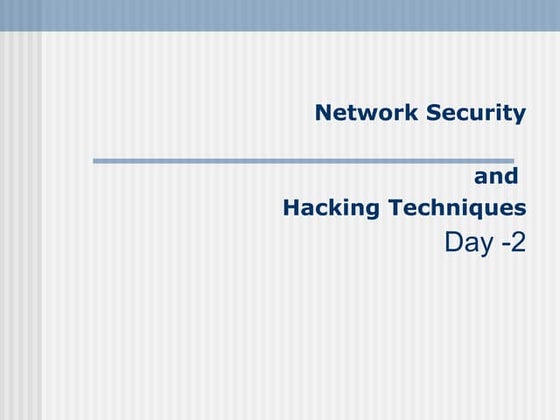 Network Security

and
Hacking Techniques
Day -2